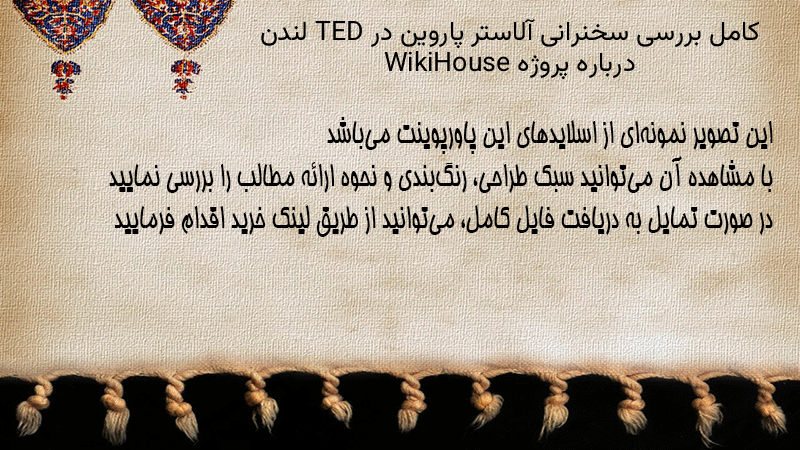 کامل بررسی سخنرانی آلاستر پاروین در TED لندن درباره پروژه WikiHouse

این تصویر نمونه‌ای از اسلایدهای این پاورپوینت می‌باشد
با مشاهده آن می‌توانید سبک طراحی، رنگ‌بندی و نحوه ارائه مطالب را بررسی نمایید
در صورت تمایل به دریافت فایل کامل، می‌توانید از طریق لینک خرید اقدام فرمایید